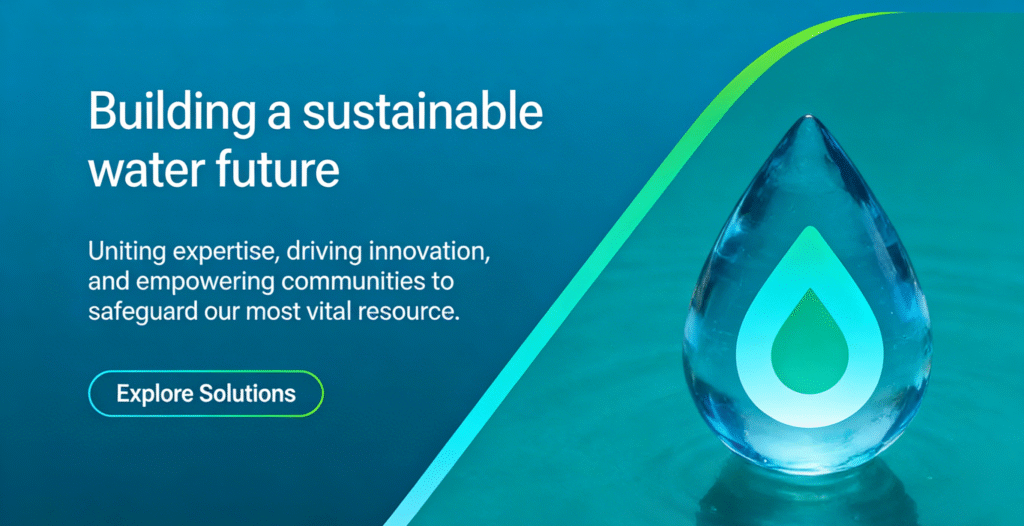 Building a sustainable water future

Uniting expertise, driving innovation, and empowering communities to safeguard our most vital resource.

Explore Solutions